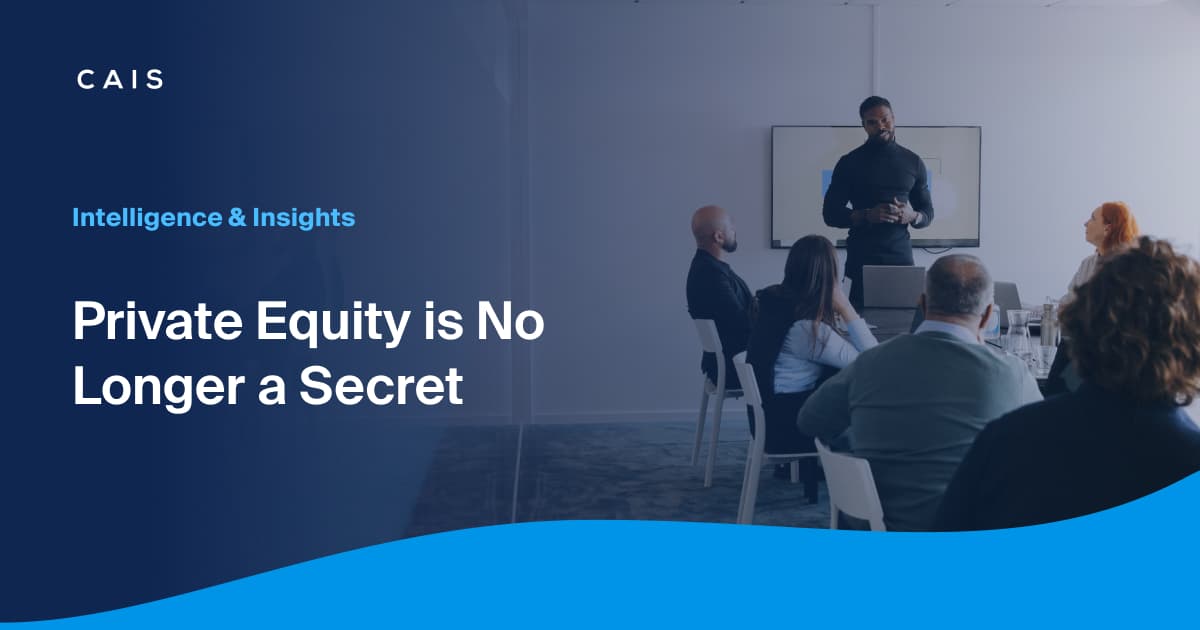 CAIS

Intelligence & Insights

Private Equity is No Longer a Secret